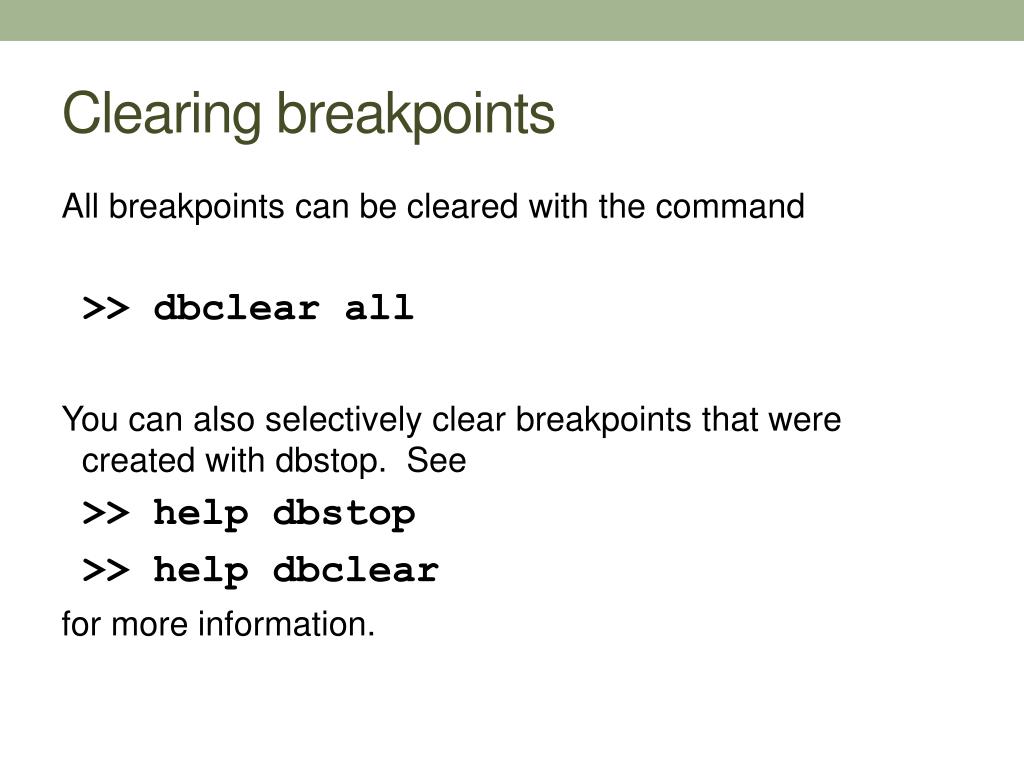 Clearing breakpoints

All breakpoints can be cleared with the command

>> dbclear all

You can also selectively clear breakpoints that were created with dbstop.  See

>> help dbstop

>> help dbclear

for more information.